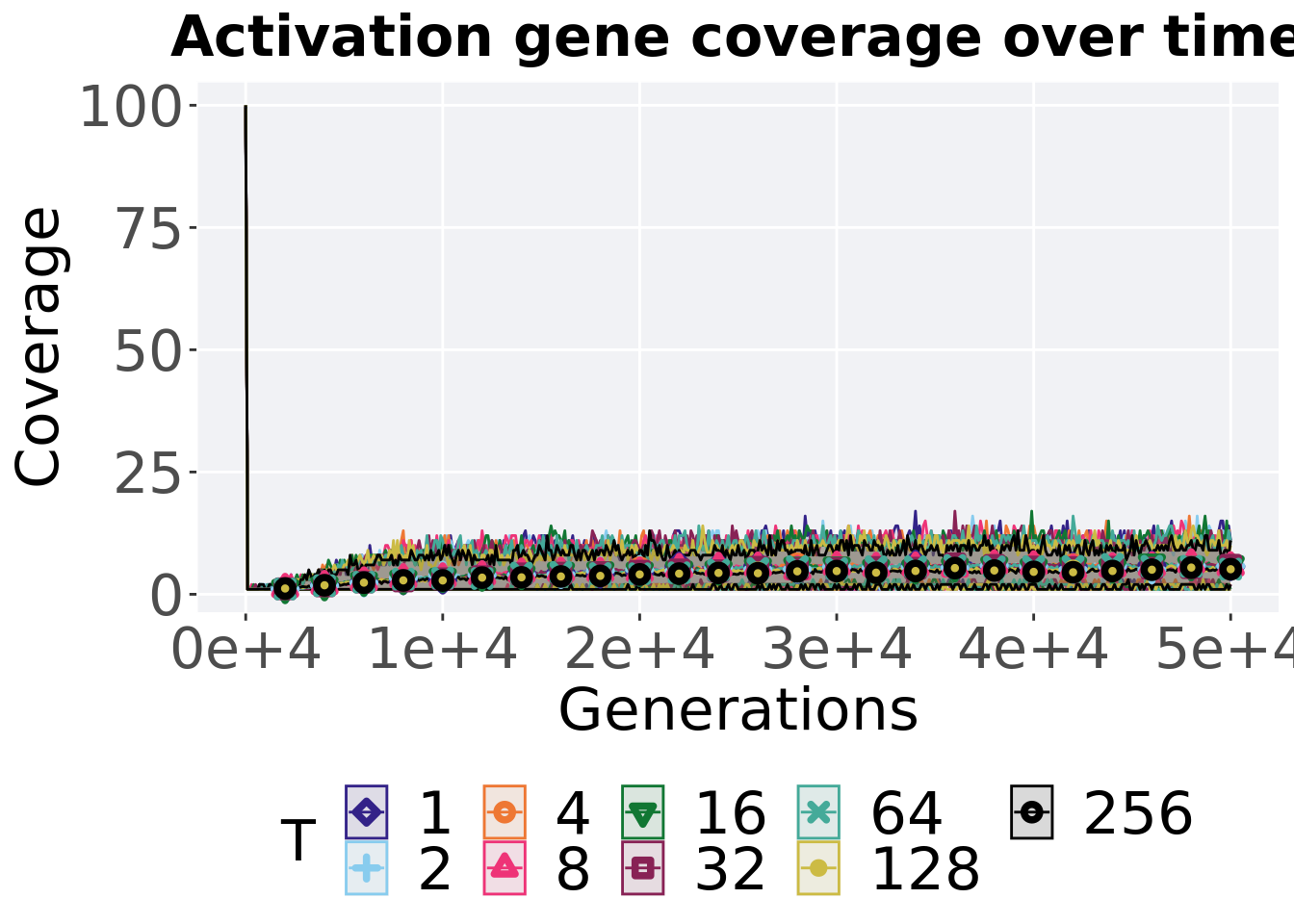 Activation gene coverage over time

Coverage

100
75
50
25
0

0e+4 1e+4 2e+4 3e+4 4e+4 5e+4

Generations

T
1
2
4
8
16
32
64
128
256